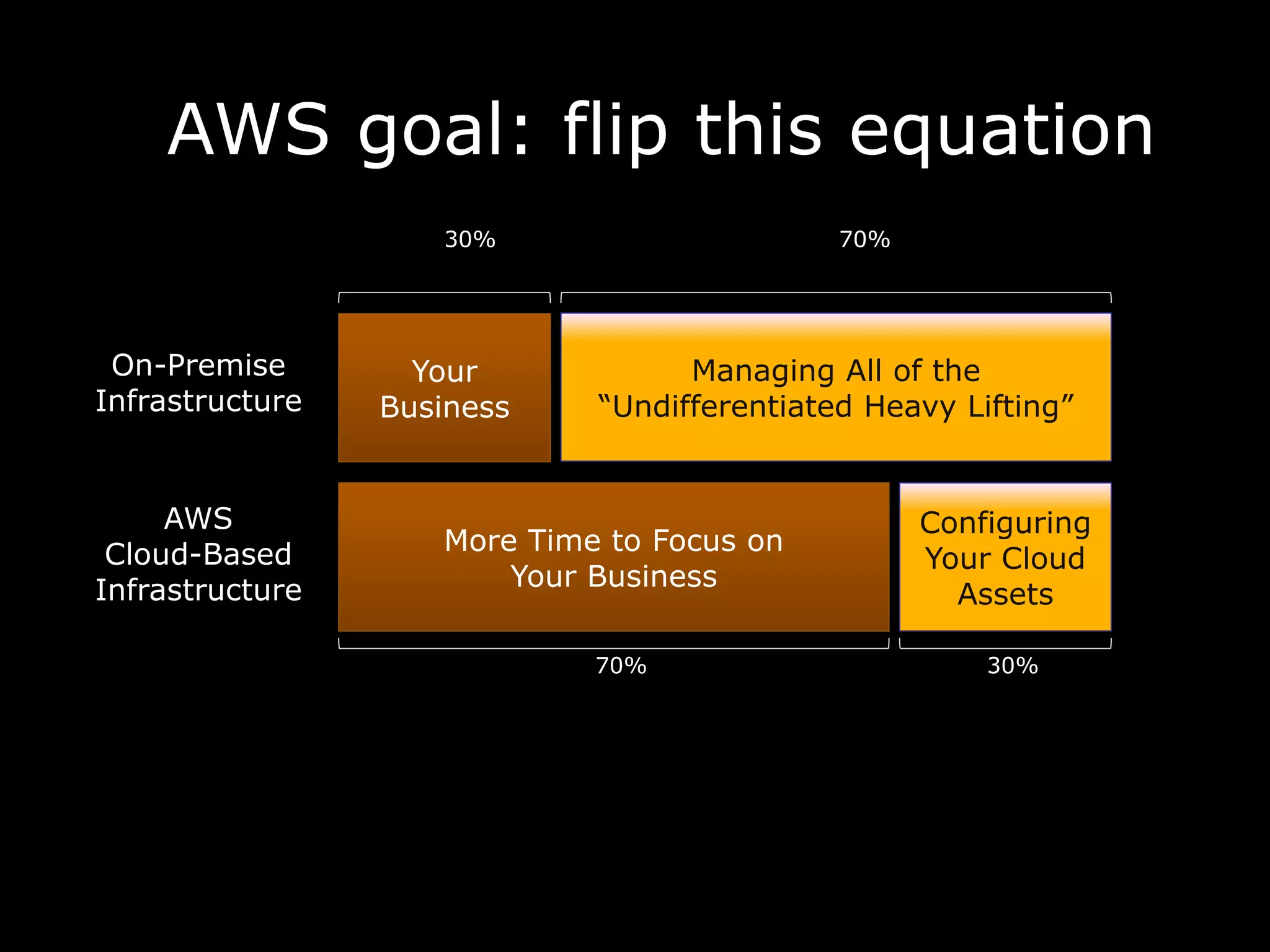 AWS goal: flip this equation

30%

70%

On-Premise Infrastructure

Your Business

Managing All of the “Undifferentiated Heavy Lifting”

AWS Cloud-Based Infrastructure

More Time to Focus on Your Business

Configuring Your Cloud Assets

70%

30%